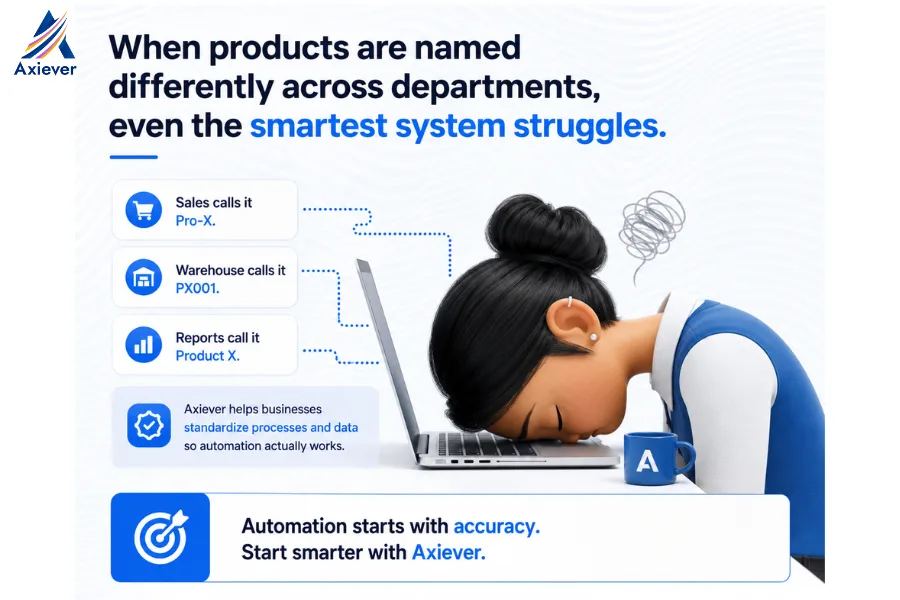 Axiever

When products are named differently across departments, even the smartest system struggles.

Sales calls it
Pro-X.

Warehouse calls it
PX001.

Reports call it
Product X.

Axiever helps businesses standardize processes and data so automation actually works.

A

Automation starts with accuracy.
Start smarter with Axiever.